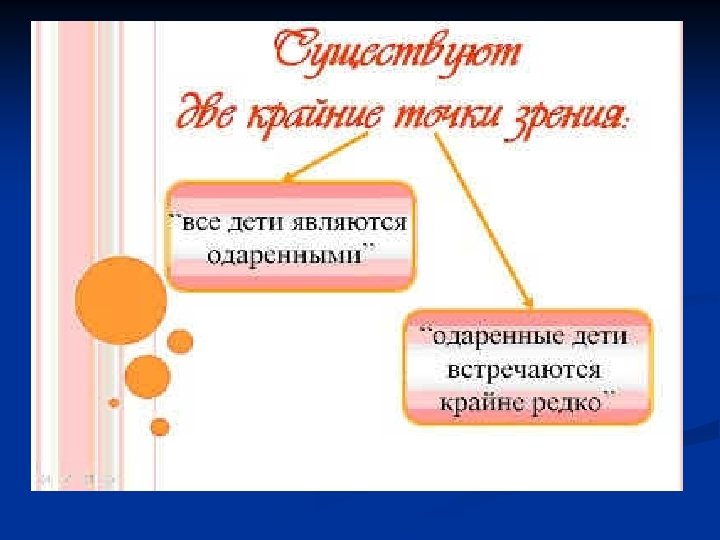 Существуют две крайние точки зрения:

"все дети являются одаренными"

"одаренные дети встречаются крайне редко"